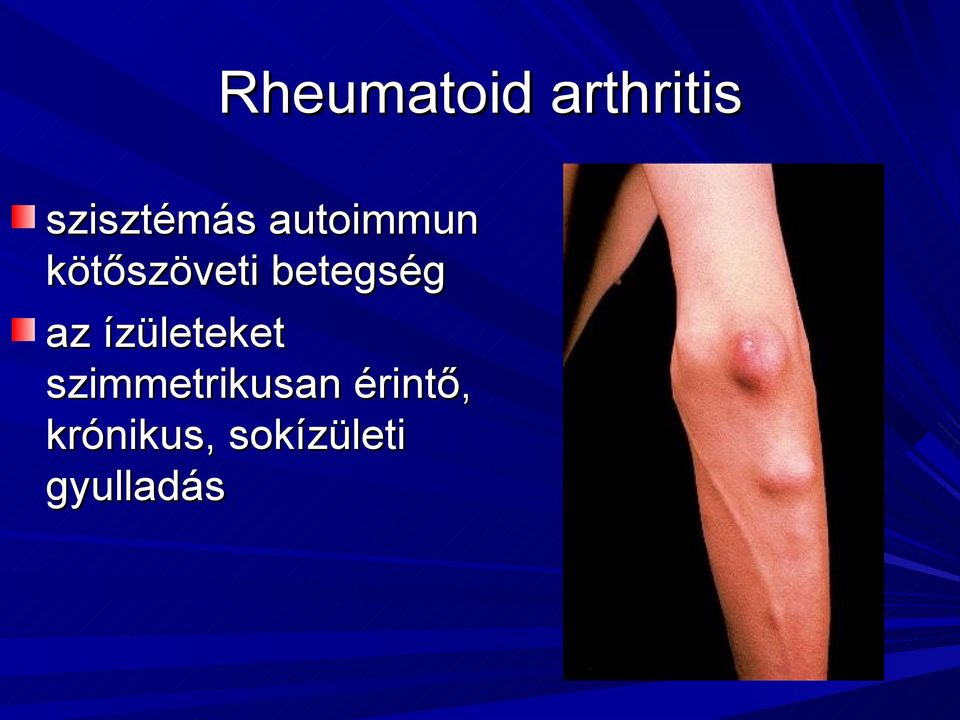 Rheumatoid arthritis

szisztémás autoimmun kötőszöveti betegség

az ízületeket szimmetrikusan érintő, krónikus, sokízületi gyulladás